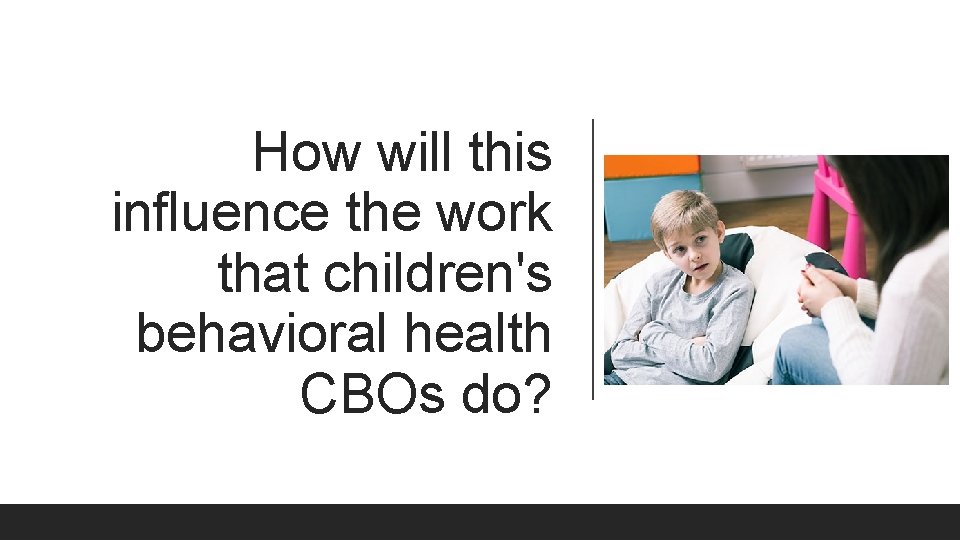 How will this influence the work that children's behavioral health CBOs do?